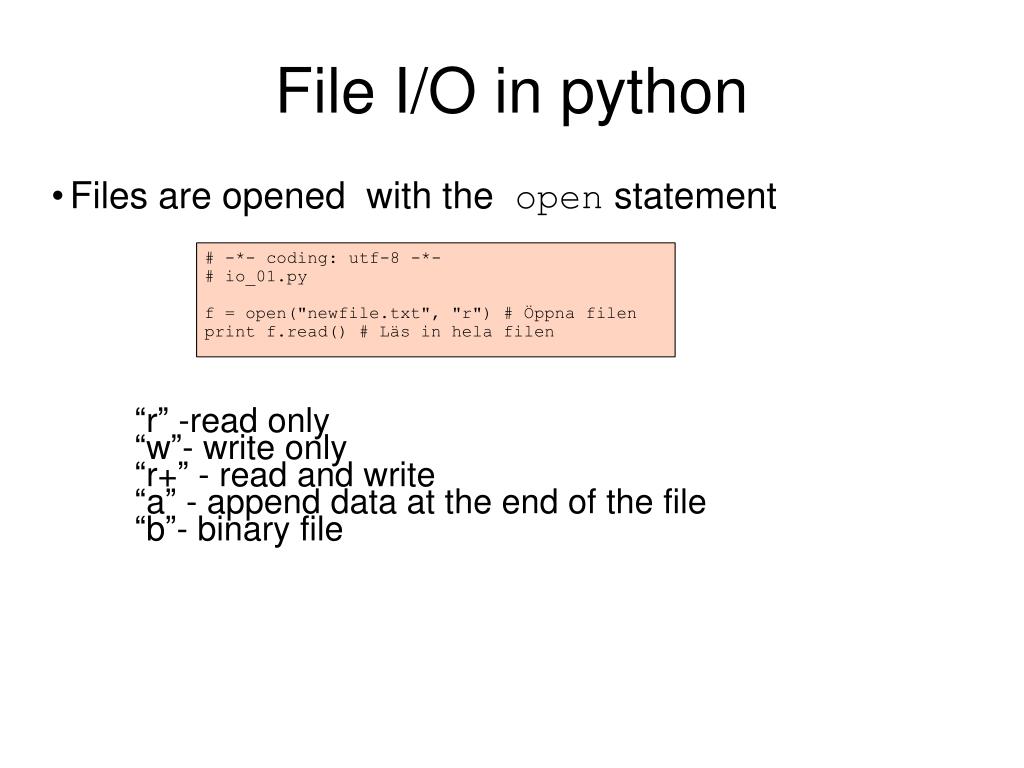 File I/O in python

• Files are opened with the open statement

# -*- coding: utf-8 -*-
# io_01.py

f = open("newfile.txt", "r") # Öppna filen
print f.read() # Läs in hela filen

“r” -read only
“w”- write only
“r+” - read and write
“a” - append data at the end of the file
“b”- binary file